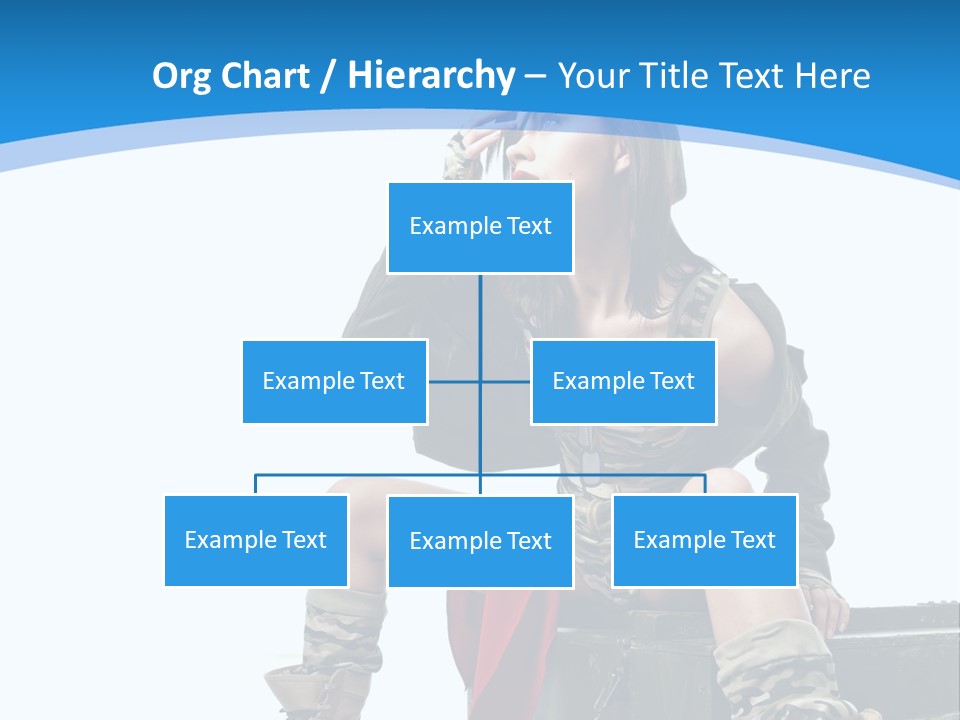 Org Chart / Hierarchy – Your Title Text Here

Example Text

Example Text

Example Text

Example Text

Example Text

Example Text